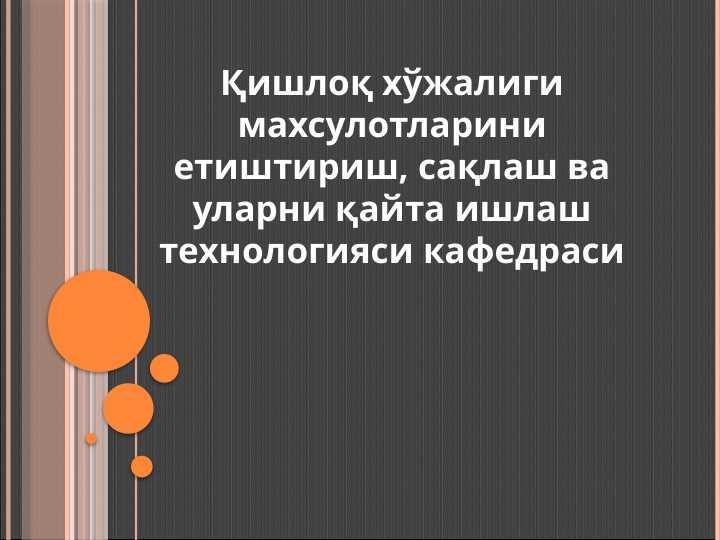 Қишлоқ хўжалиги махсулотларини етиштириш, сақлаш ва уларни қайта ишлаш технологияси кафедраси